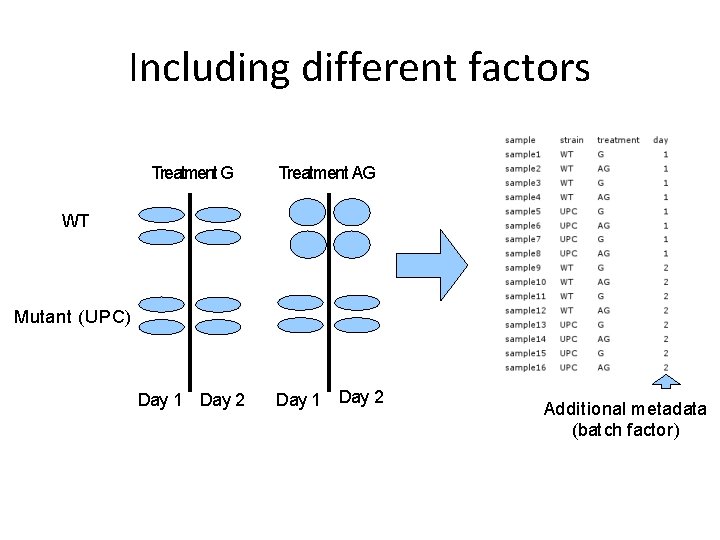 Including different factors

Treatment G

Treatment AG

WT

Mutant (UPC)

Day 1 Day 2 Day 1 Day 2

| sample | strain | treatment | day |
|---|---|---|---|
| sample1 | WT | G | 1 |
| sample2 | WT | AG | 1 |
| sample3 | WT | G | 1 |
| sample4 | WT | AG | 1 |
| sample5 | UPC | G | 1 |
| sample6 | UPC | AG | 1 |
| sample7 | UPC | G | 1 |
| sample8 | UPC | AG | 1 |
| sample9 | WT | G | 2 |
| sample10 | WT | AG | 2 |
| sample11 | WT | G | 2 |
| sample12 | WT | AG | 2 |
| sample13 | UPC | G | 2 |
| sample14 | UPC | AG | 2 |
| sample15 | UPC | G | 2 |
| sample16 | UPC | AG | 2 |

Additional metadata (batch factor)